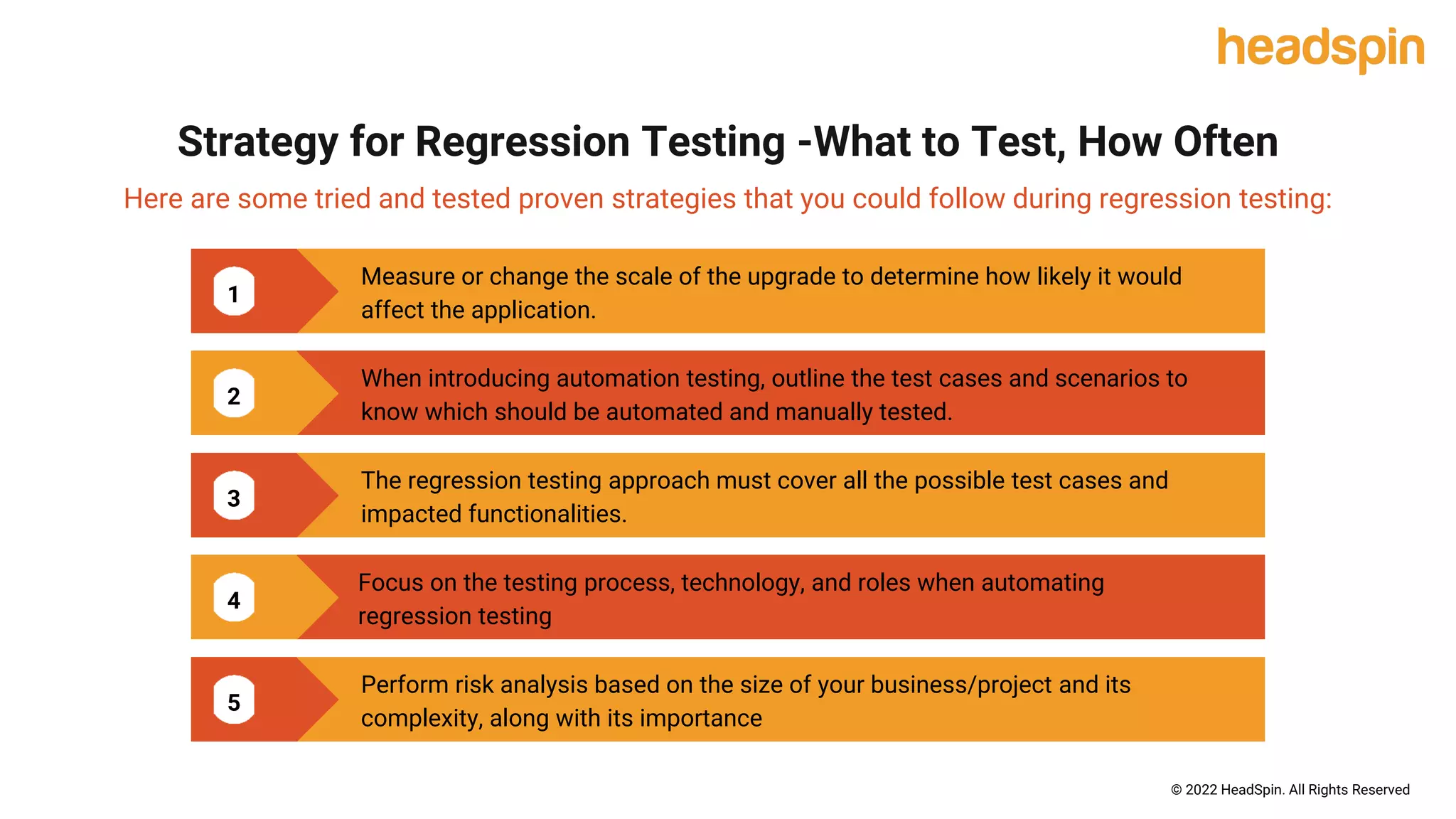 headspin

Strategy for Regression Testing -What to Test, How Often

Here are some tried and tested proven strategies that you could follow during regression testing:

1 Measure or change the scale of the upgrade to determine how likely it would affect the application.

2 When introducing automation testing, outline the test cases and scenarios to know which should be automated and manually tested.

3 The regression testing approach must cover all the possible test cases and impacted functionalities.

4 Focus on the testing process, technology, and roles when automating regression testing

5 Perform risk analysis based on the size of your business/project and its complexity, along with its importance

© 2022 HeadSpin. All Rights Reserved